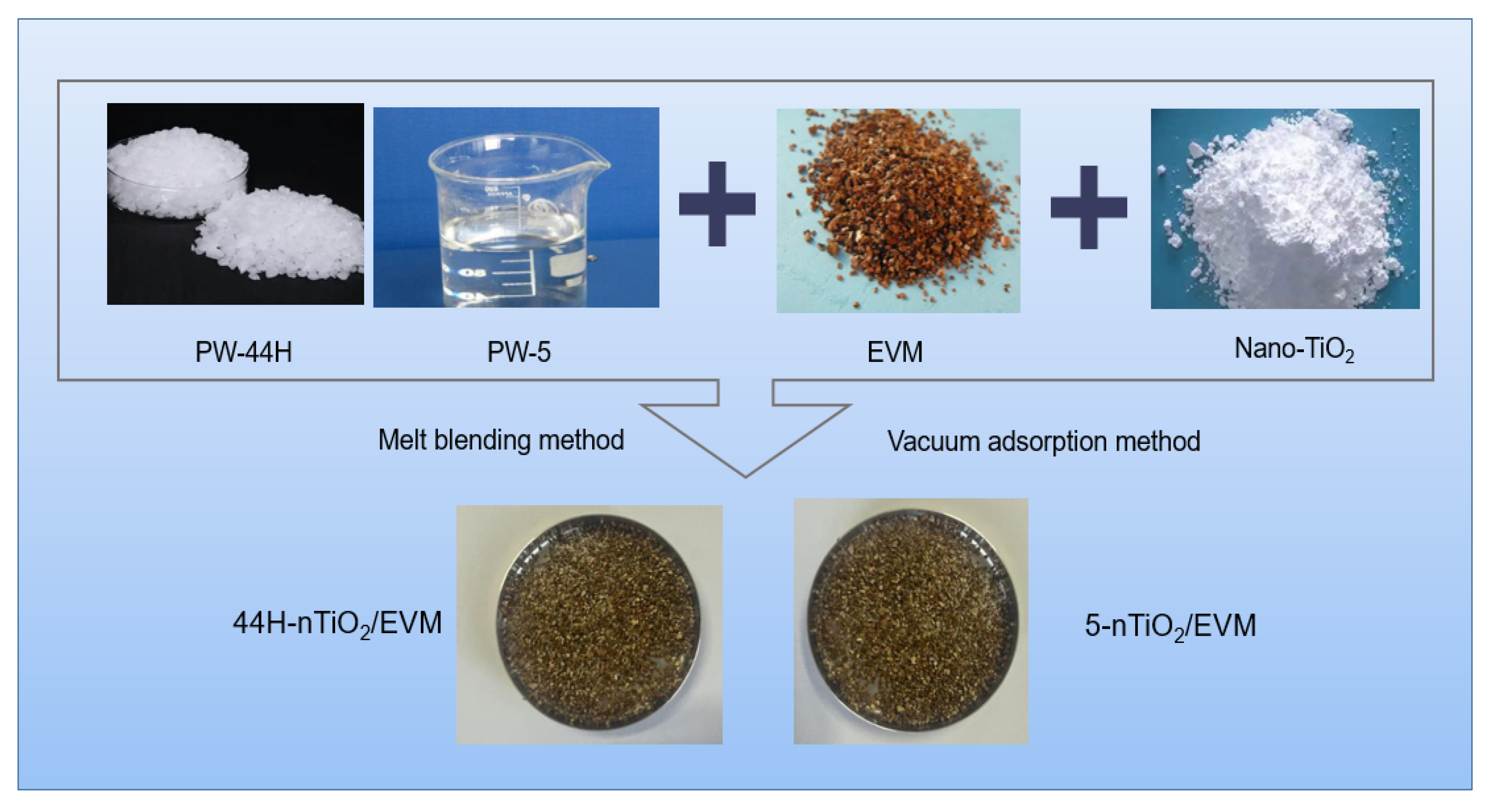 PW-44H PW-5 EVM Nano-$TiO_2$

Melt blending method

Vacuum adsorption method

44H-n$TiO_2$/EVM

5-n$TiO_2$/EVM